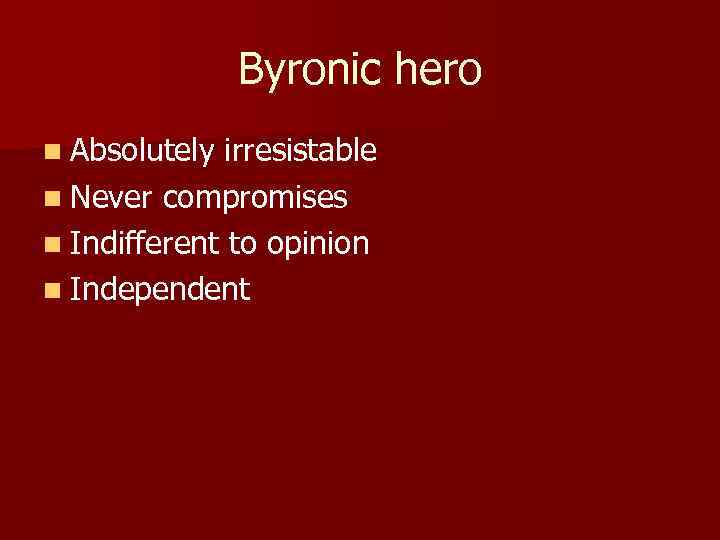 Byronic hero

- Absolutely irresistable
- Never compromises
- Indifferent to opinion
- Independent